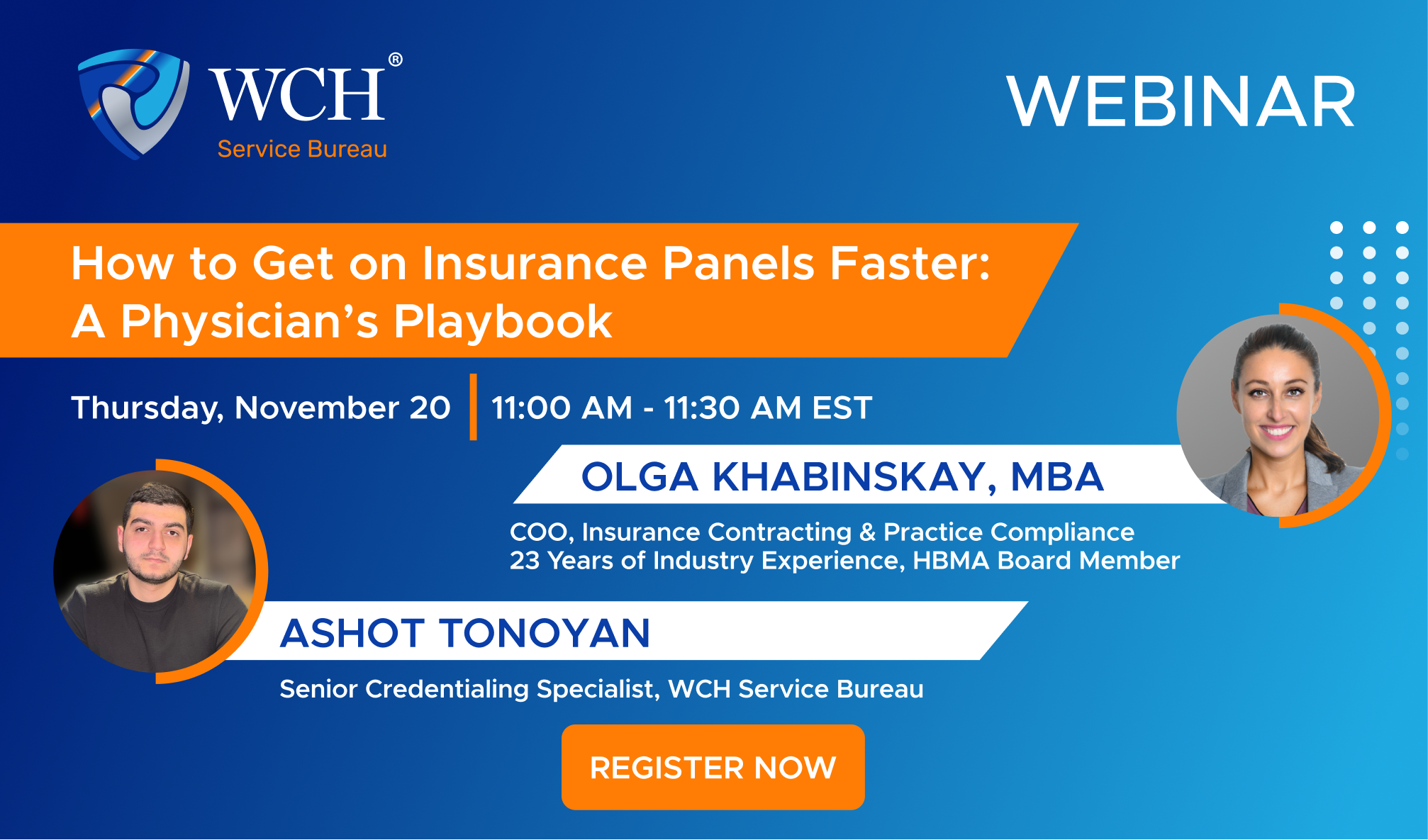 WCH®
Service Bureau

WEBINAR

How to Get on Insurance Panels Faster: A Physician's Playbook

Thursday, November 20 | 11:00 AM - 11:30 AM EST

OLGA KHABINSKAY, MBA

COO, Insurance Contracting & Practice Compliance
23 Years of Industry Experience, HBMA Board Member

ASHOT TONOYAN

Senior Credentialing Specialist, WCH Service Bureau

REGISTER NOW